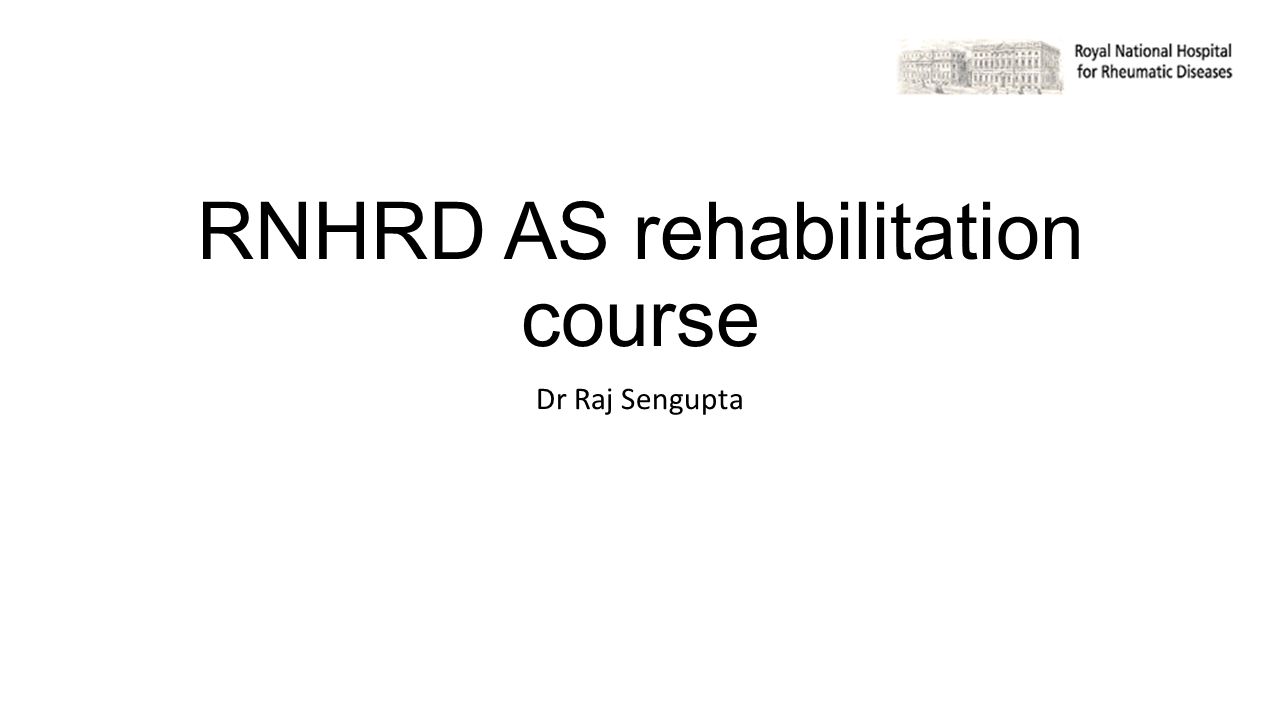 Royal National Hospital
for Rheumatic Diseases

RNHRD AS rehabilitation course

Dr Raj Sengupta